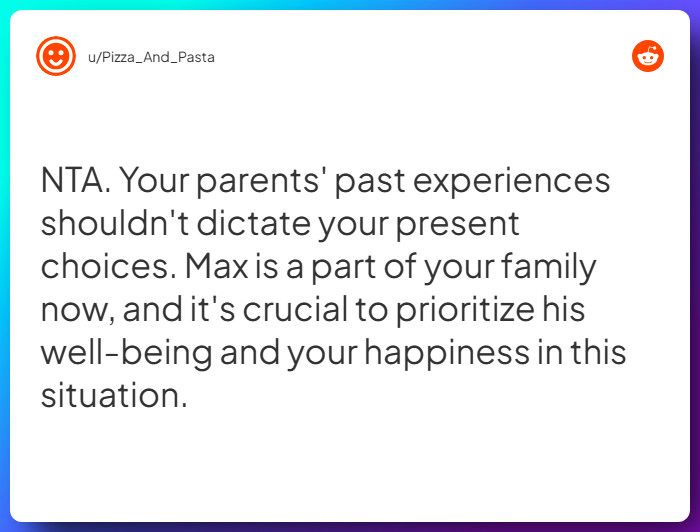 u/Pizza_And_Pasta

NTA. Your parents' past experiences shouldn't dictate your present choices. Max is a part of your family now, and it's crucial to prioritize his well-being and your happiness in this situation.